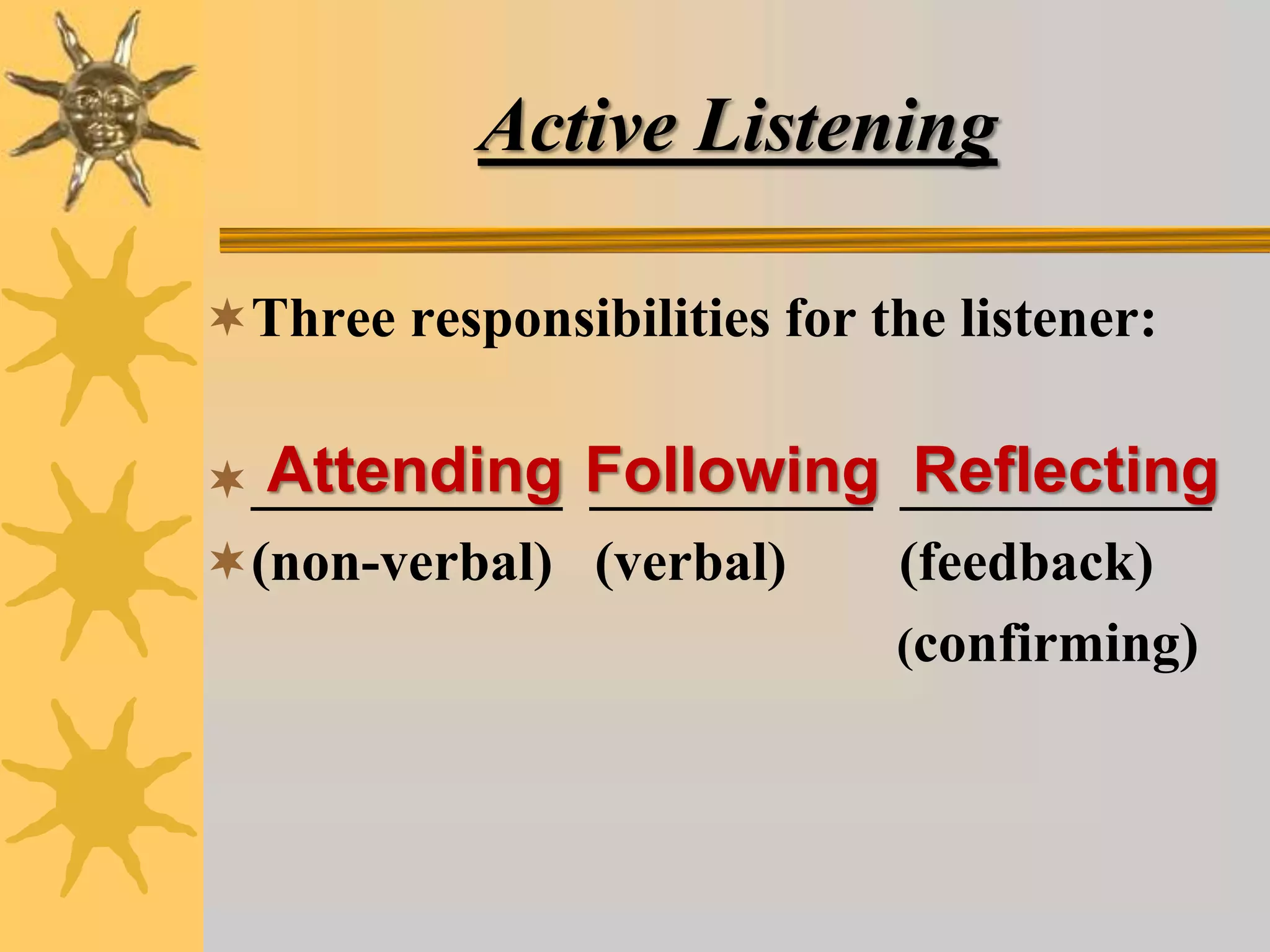 Active Listening

Three responsibilities for the listener:

Attending Following Reflecting

(non-verbal) (verbal) (feedback)

(confirming)